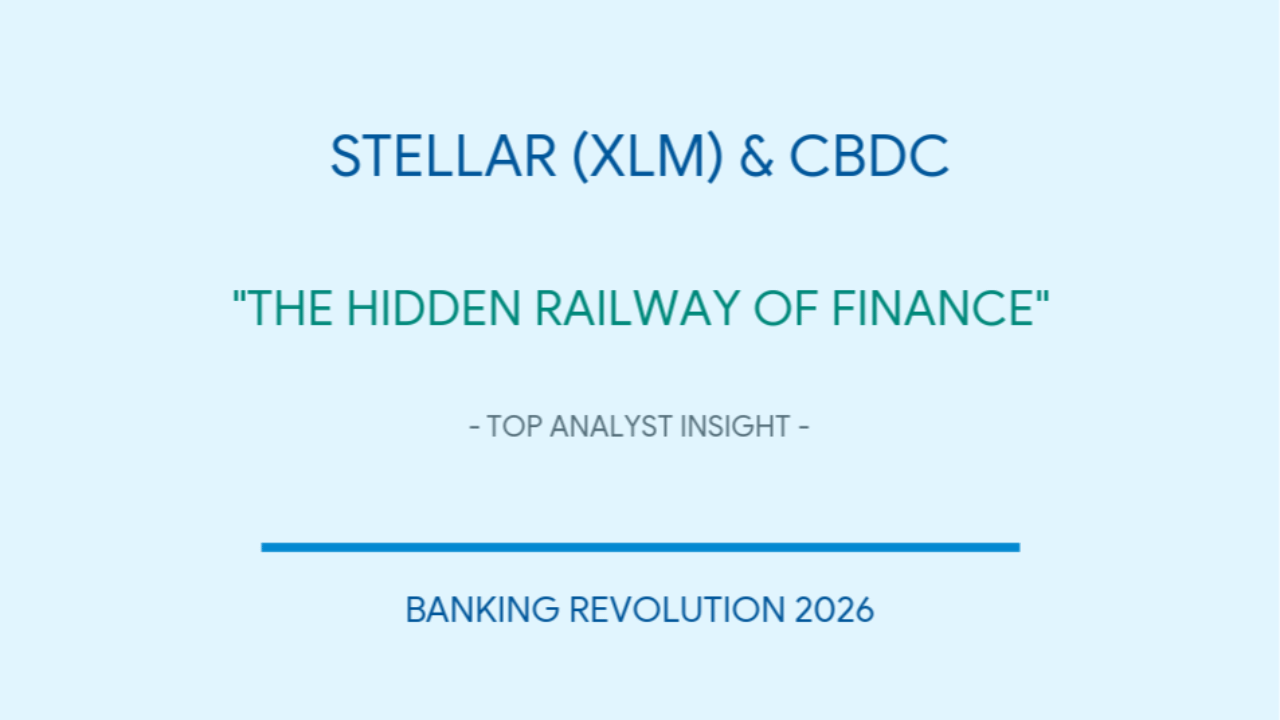 STELLAR (XLM) & CBDC

"THE HIDDEN RAILWAY OF FINANCE"

- TOP ANALYST INSIGHT -

BANKING REVOLUTION 2026